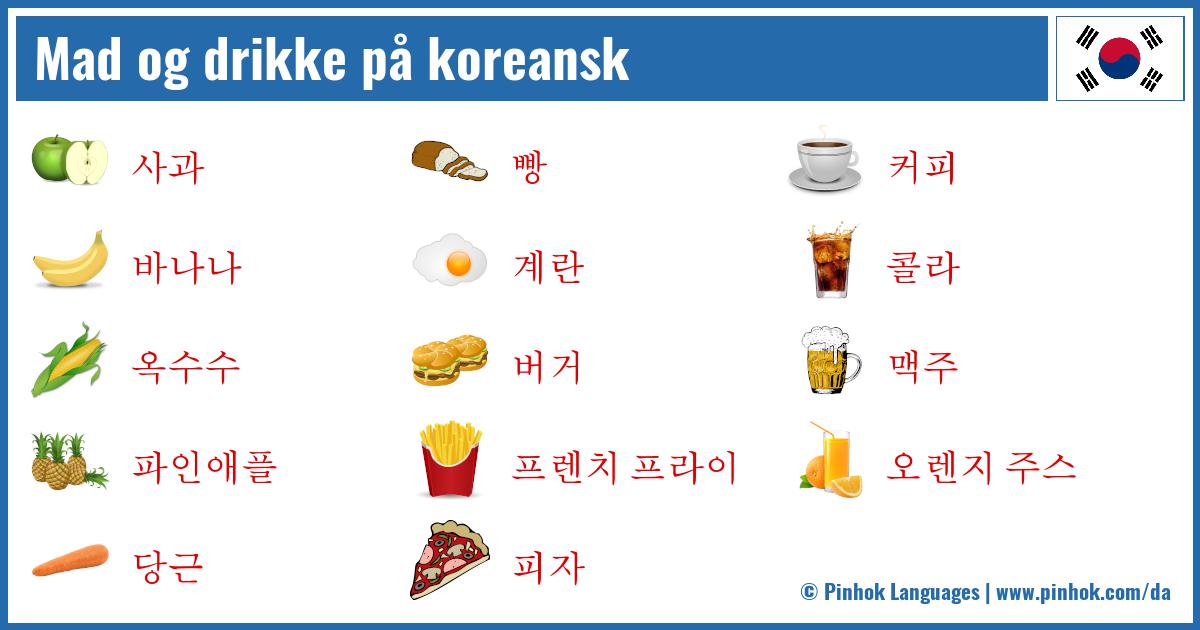 Mad og drikke på koreansk

사과

바나나

옥수수

파인애플

당근

빵

계란

버거

프렌치 프라이

피자

커피

콜라

맥주

오렌지 주스

© Pinhok Languages | www.pinhok.com/da